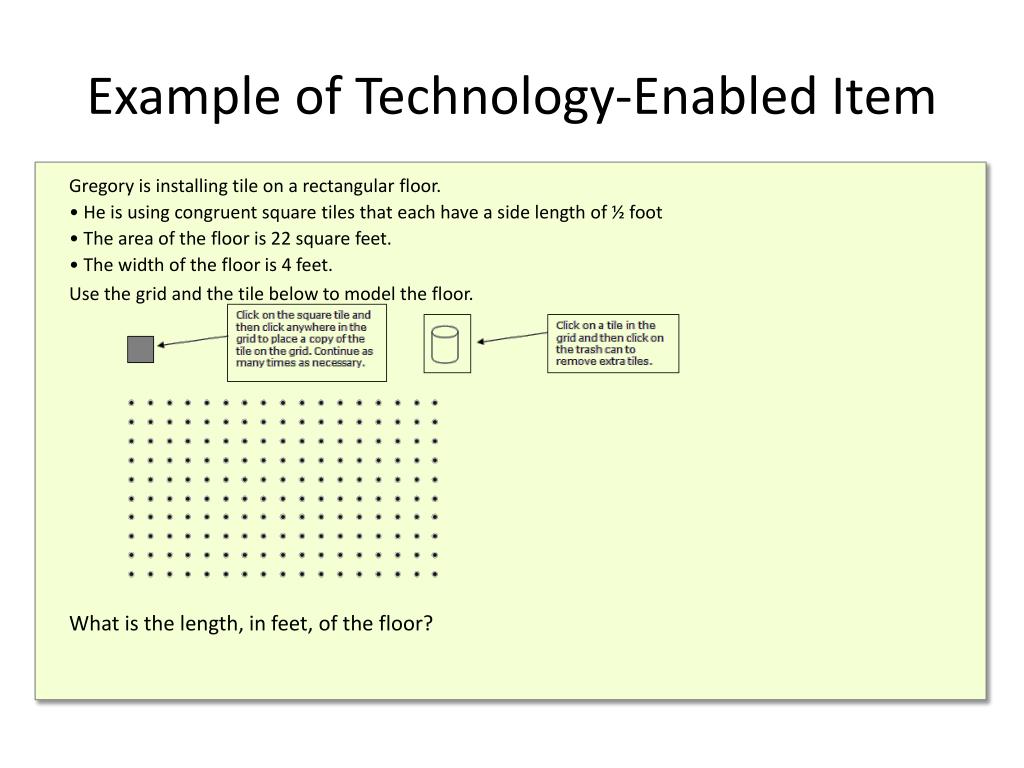 Example of Technology-Enabled Item

Gregory is installing tile on a rectangular floor.
• He is using congruent square tiles that each have a side length of ½ foot
• The area of the floor is 22 square feet.
• The width of the floor is 4 feet.
Use the grid and the tile below to model the floor.

Click on the square tile and then click anywhere in the grid to place a copy of the tile on the grid. Continue as many times as necessary.

Click on a tile in the grid and then click on the trash can to remove extra tiles.

What is the length, in feet, of the floor?